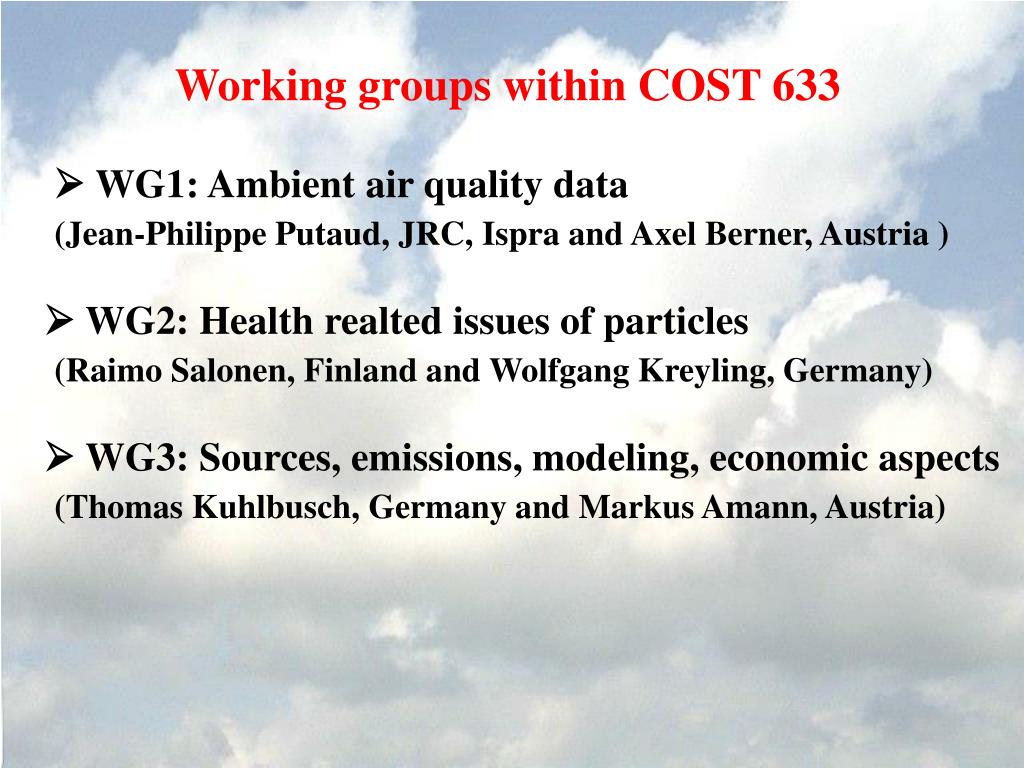 Working groups within COST 633

➢ WG1: Ambient air quality data
(Jean-Philippe Putaud, JRC, Ispra and Axel Berner, Austria )

➢ WG2: Health realted issues of particles
(Raimo Salonen, Finland and Wolfgang Kreyling, Germany)

➢ WG3: Sources, emissions, modeling, economic aspects
(Thomas Kuhlbusch, Germany and Markus Amann, Austria)